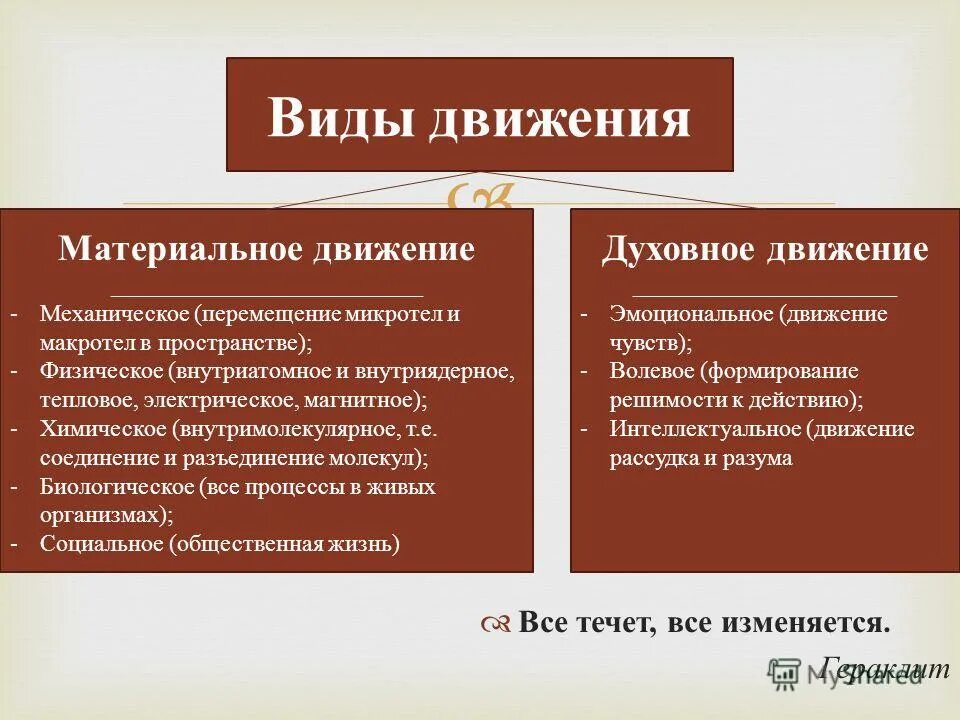 Виды движения

Материальное движение

- Механическое (перемещение микротел и макротел в пространстве);
- Физическое (внутриатомное и внутриядерное, тепловое, электрическое, магнитное);
- Химическое (внутримолекулярное, т.е. соединение и разъединение молекул);
- Биологическое (все процессы в живых организмах);
- Социальное (общественная жизнь)

Духовное движение

- Эмоциональное (движение чувств);
- Волевое (формирование решимости к действию);
- Интеллектуальное (движение рассудка и разума

Все течет, все изменяется.

Гераклит

MyShared